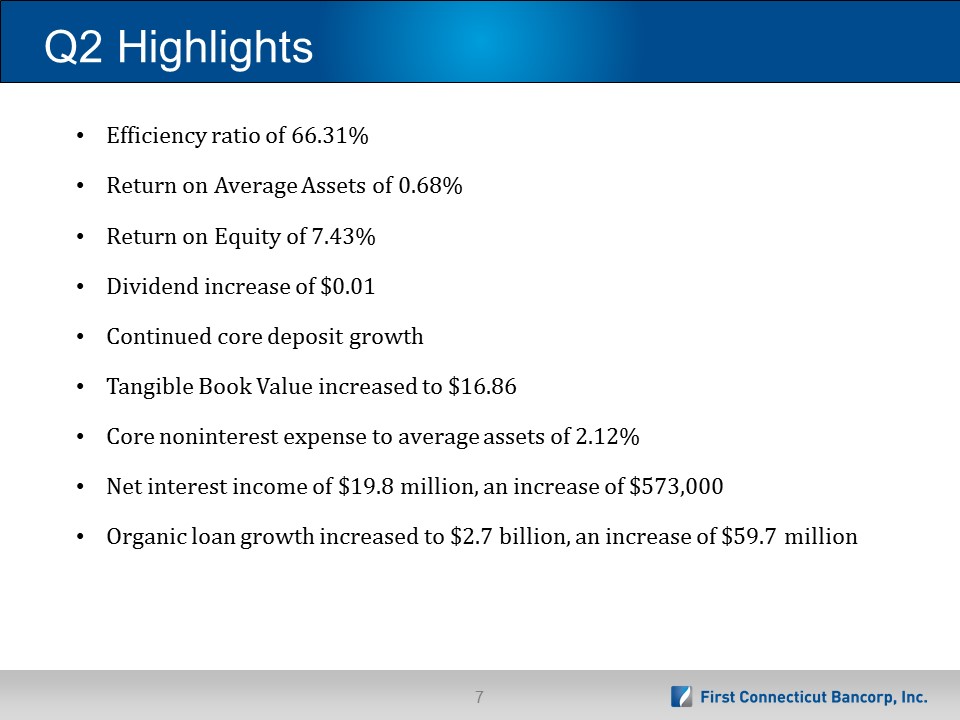 Q2 Highlights

• Efficiency ratio of 66.31%

• Return on Average Assets of 0.68%

• Return on Equity of 7.43%

• Dividend increase of \$0.01

• Continued core deposit growth

• Tangible Book Value increased to \$16.86

• Core noninterest expense to average assets of 2.12%

• Net interest income of \$19.8 million, an increase of \$573,000

• Organic loan growth increased to \$2.7 billion, an increase of \$59.7 million

7

First Connecticut Bancorp, Inc.